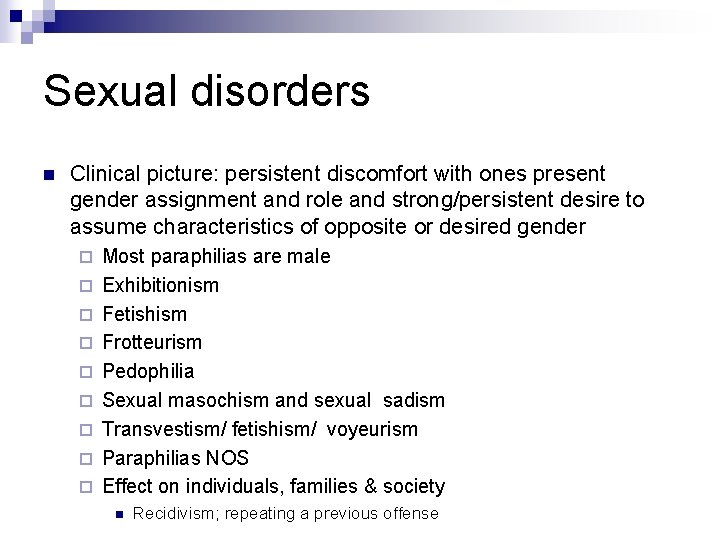 Sexual disorders

Clinical picture: persistent discomfort with ones present gender assignment and role and strong/persistent desire to assume characteristics of opposite or desired gender

Most paraphilias are male

Exhibitionism

Fetishism

Frotteurism

Pedophilia

Sexual masochism and sexual sadism

Transvestism/ fetishism/ voyeurism

Paraphilias NOS

Effect on individuals, families & society

Recidivism; repeating a previous offense